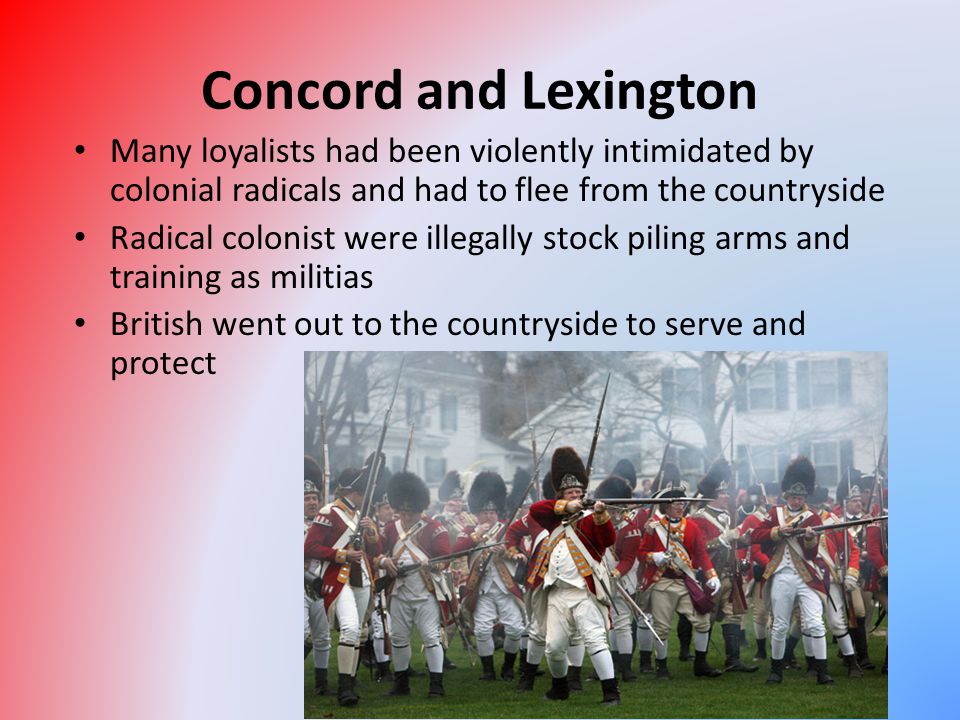 Concord and Lexington

• Many loyalists had been violently intimidated by colonial radicals and had to flee from the countryside
• Radical colonist were illegally stock piling arms and training as militias
• British went out to the countryside to serve and protect